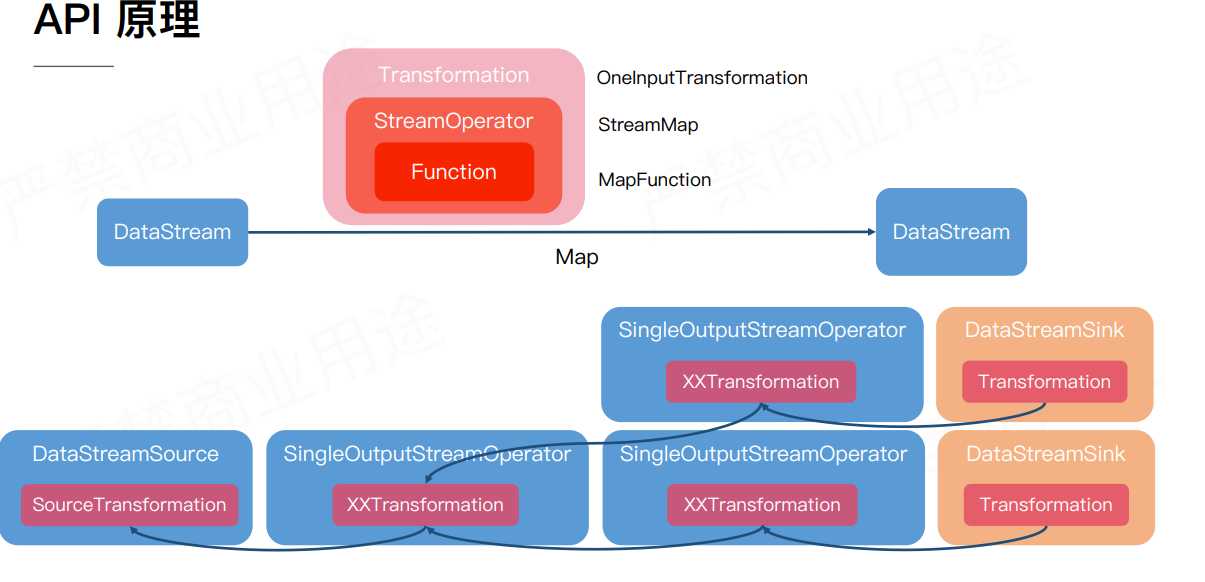 API 原理

Transformation
StreamOperator
Function

OneInputTransformation
StreamMap
MapFunction

DataStream
Map
DataStream

SingleOutputStreamOperator
XXTransformation

DataStreamSink
Transformation

DataStreamSource
SourceTransformation

SingleOutputStreamOperator
XXTransformation

SingleOutputStreamOperator
XXTransformation

DataStreamSink
Transformation

严禁商业用途
严禁商业用途
严禁商业用途